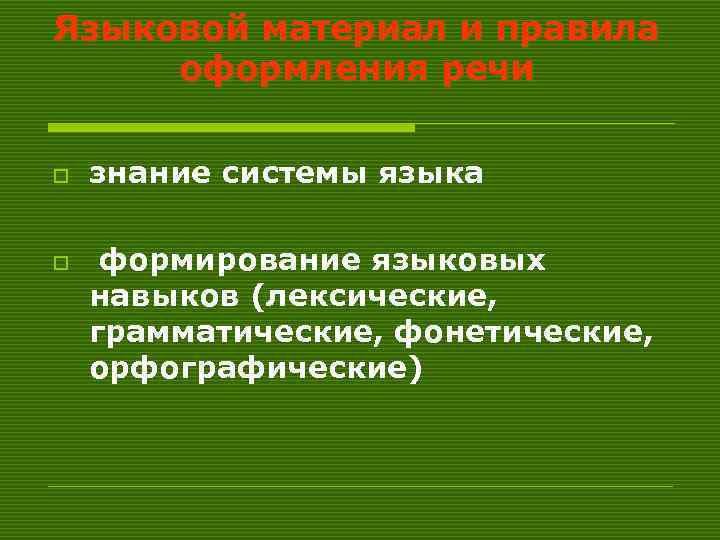 Языковой материал и правила оформления речи

знание системы языка

формирование языковых навыков (лексические, грамматические, фонетические, орфографические)